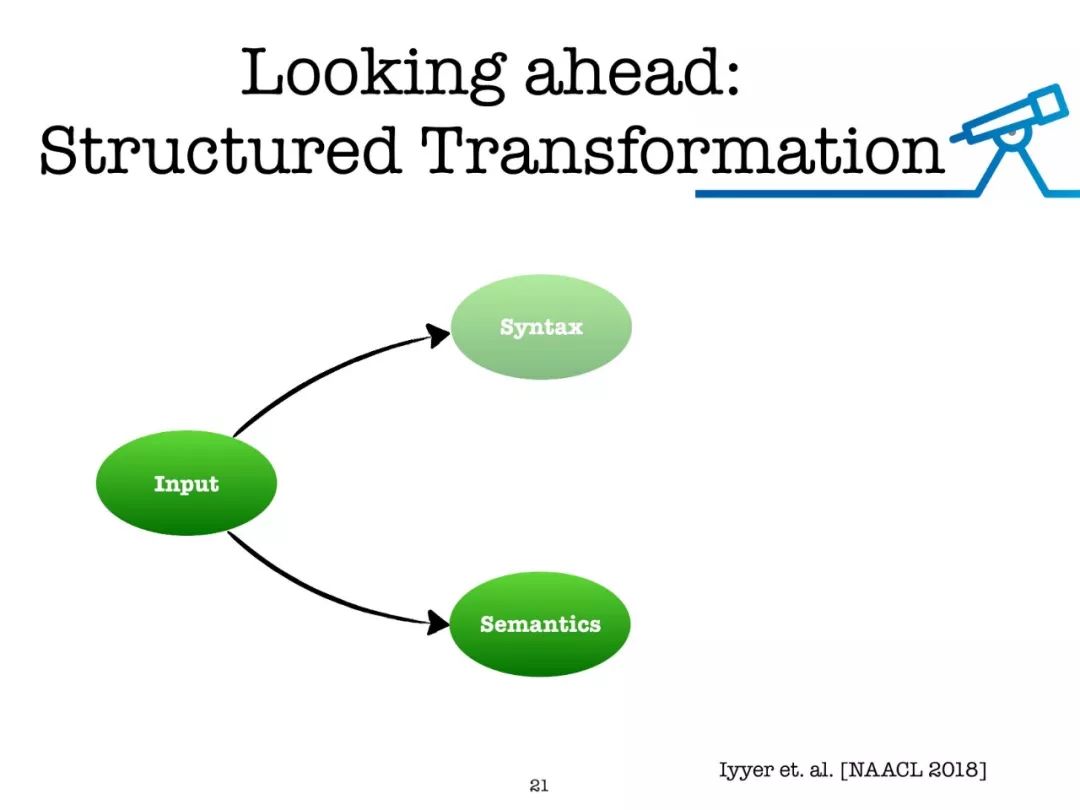 Looking ahead:
Structured Transformation

Syntax

Input

Semantics

Iyyer et. al. [NAACL 2018]

21